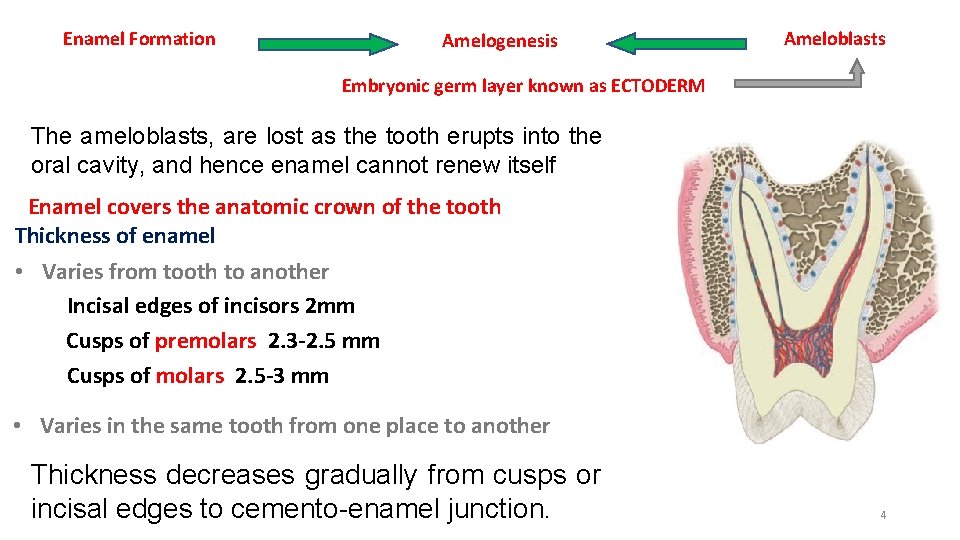 Enamel Formation

Amelogenesis

Ameloblasts

Embryonic germ layer known as ECTODERM

The ameloblasts, are lost as the tooth erupts into the oral cavity, and hence enamel cannot renew itself

Enamel covers the anatomic crown of the tooth

Thickness of enamel

• Varies from tooth to another

Incisal edges of incisors 2mm

Cusps of premolars 2.3-2.5 mm

Cusps of molars 2.5-3 mm

• Varies in the same tooth from one place to another

Thickness decreases gradually from cusps or incisal edges to cemento-enamel junction.

4